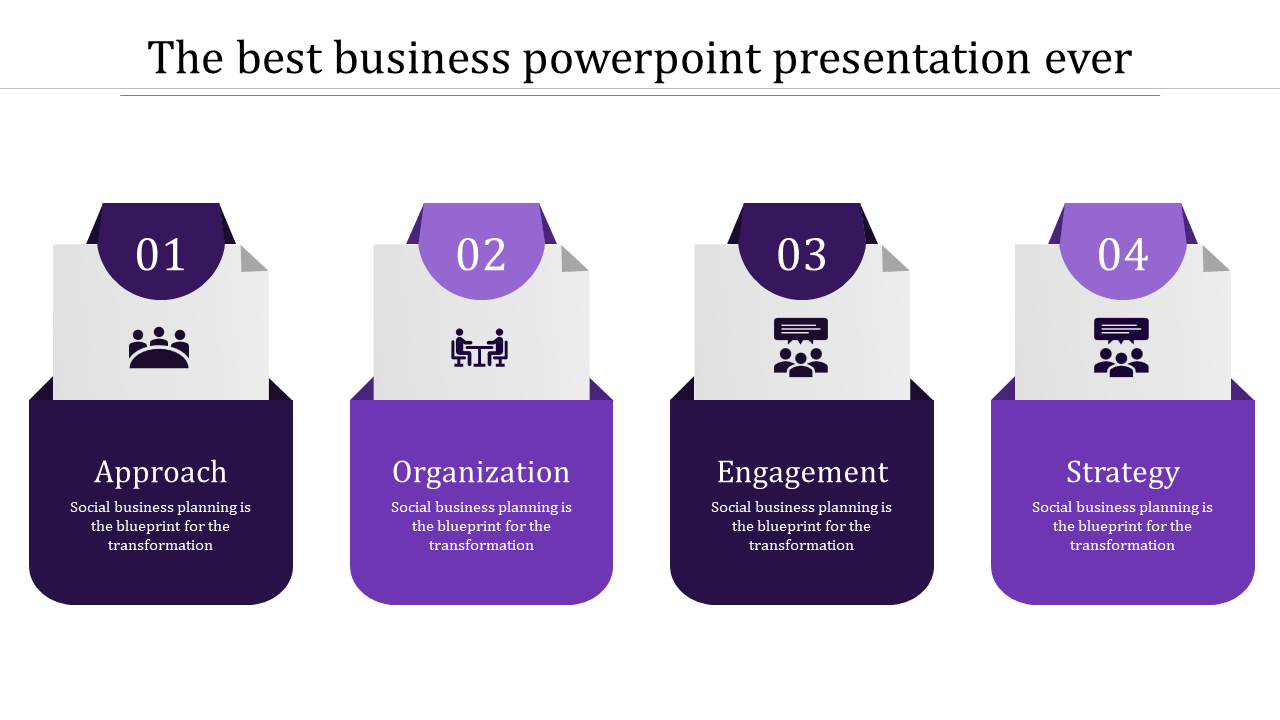 The best business powerpoint presentation ever

01

Approach

Social business planning is the blueprint for the transformation

02

Organization

Social business planning is the blueprint for the transformation

03

Engagement

Social business planning is the blueprint for the transformation

04

Strategy

Social business planning is the blueprint for the transformation